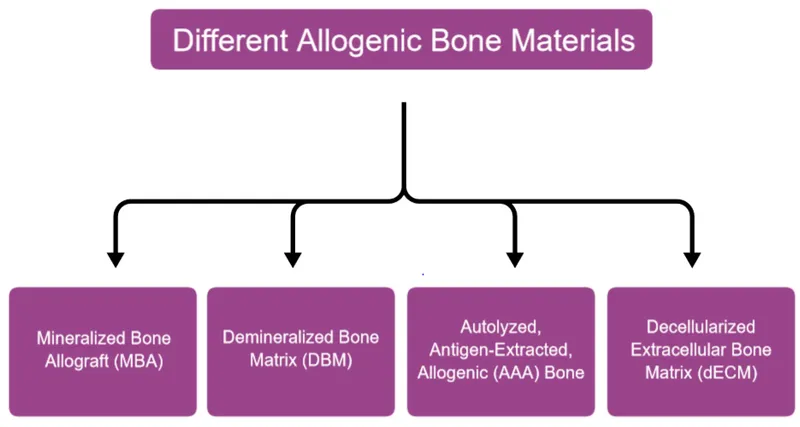 Different Allogenic Bone Materials

Mineralized Bone Allograft (MBA)

Demineralized Bone Matrix (DBM)

Autolyzed, Antigen-Extracted, Allogenic (AAA) Bone

Decellularized Extracellular Bone Matrix (dECM)